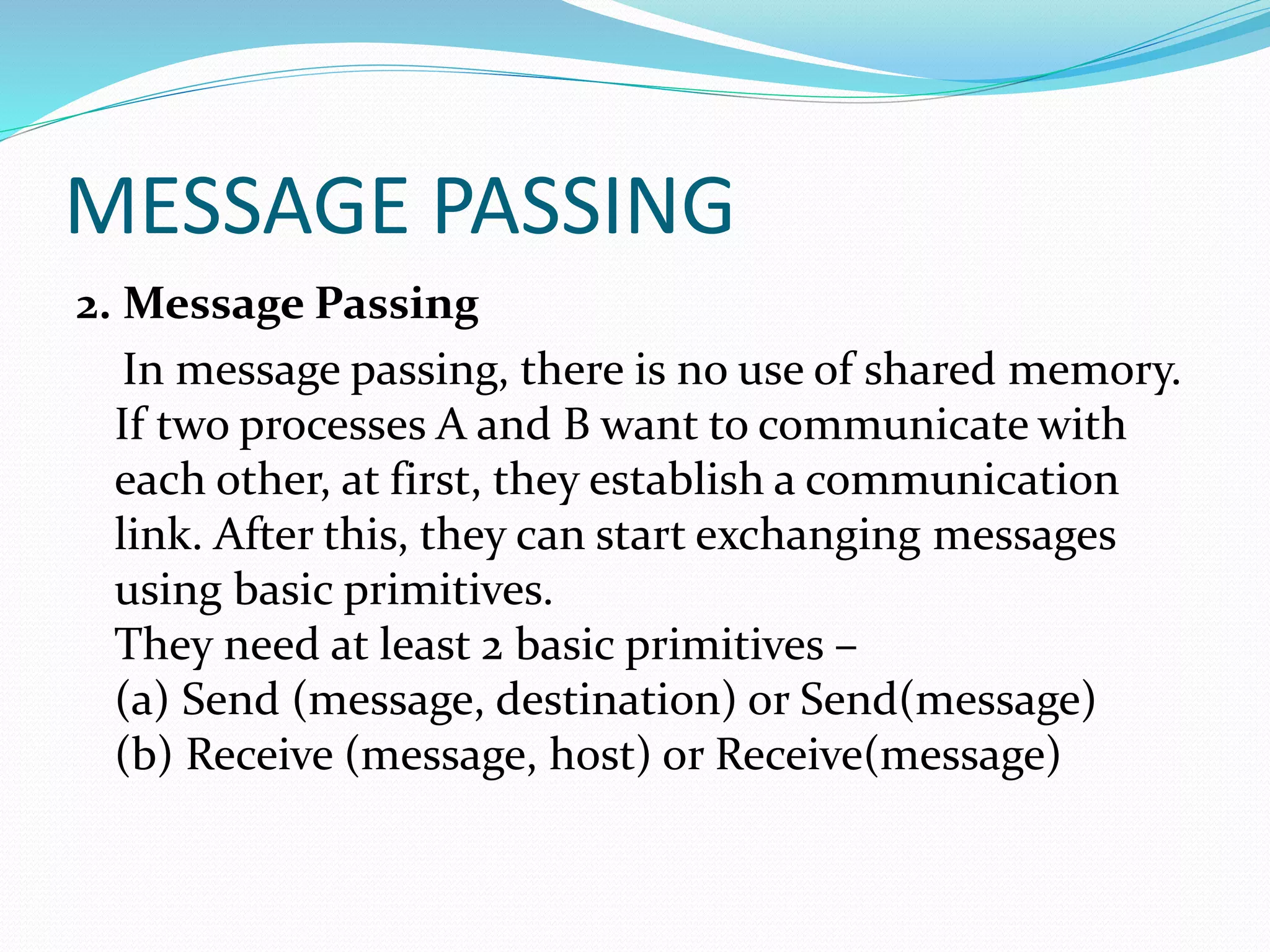 MESSAGE PASSING

2. Message Passing

In message passing, there is no use of shared memory. If two processes A and B want to communicate with each other, at first, they establish a communication link. After this, they can start exchanging messages using basic primitives.
They need at least 2 basic primitives –
(a) Send (message, destination) or Send(message)
(b) Receive (message, host) or Receive(message)